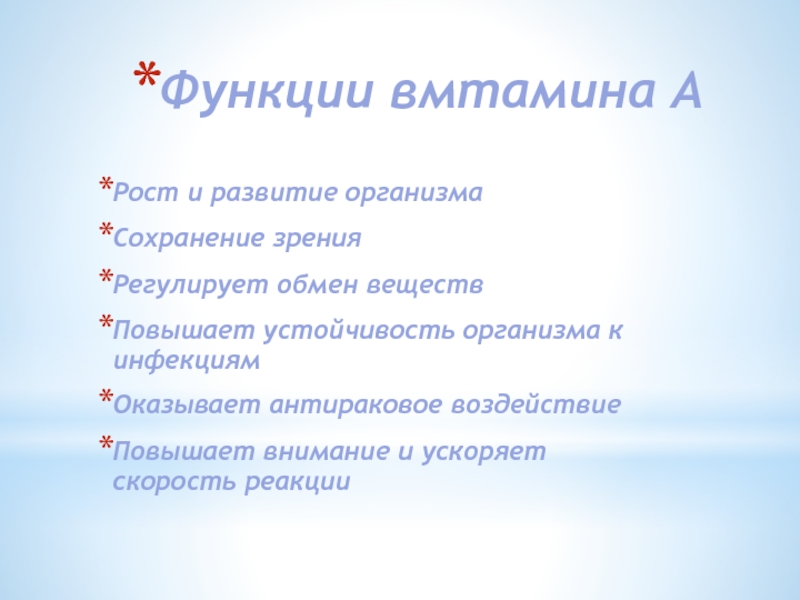 *Функции вмтамина А

*Рост и развитие организма

*Сохранение зрения

*Регулирует обмен веществ

*Повышает устойчивость организма к инфекциям

*Оказывает антираковое воздействие

*Повышает внимание и ускоряет скорость реакции